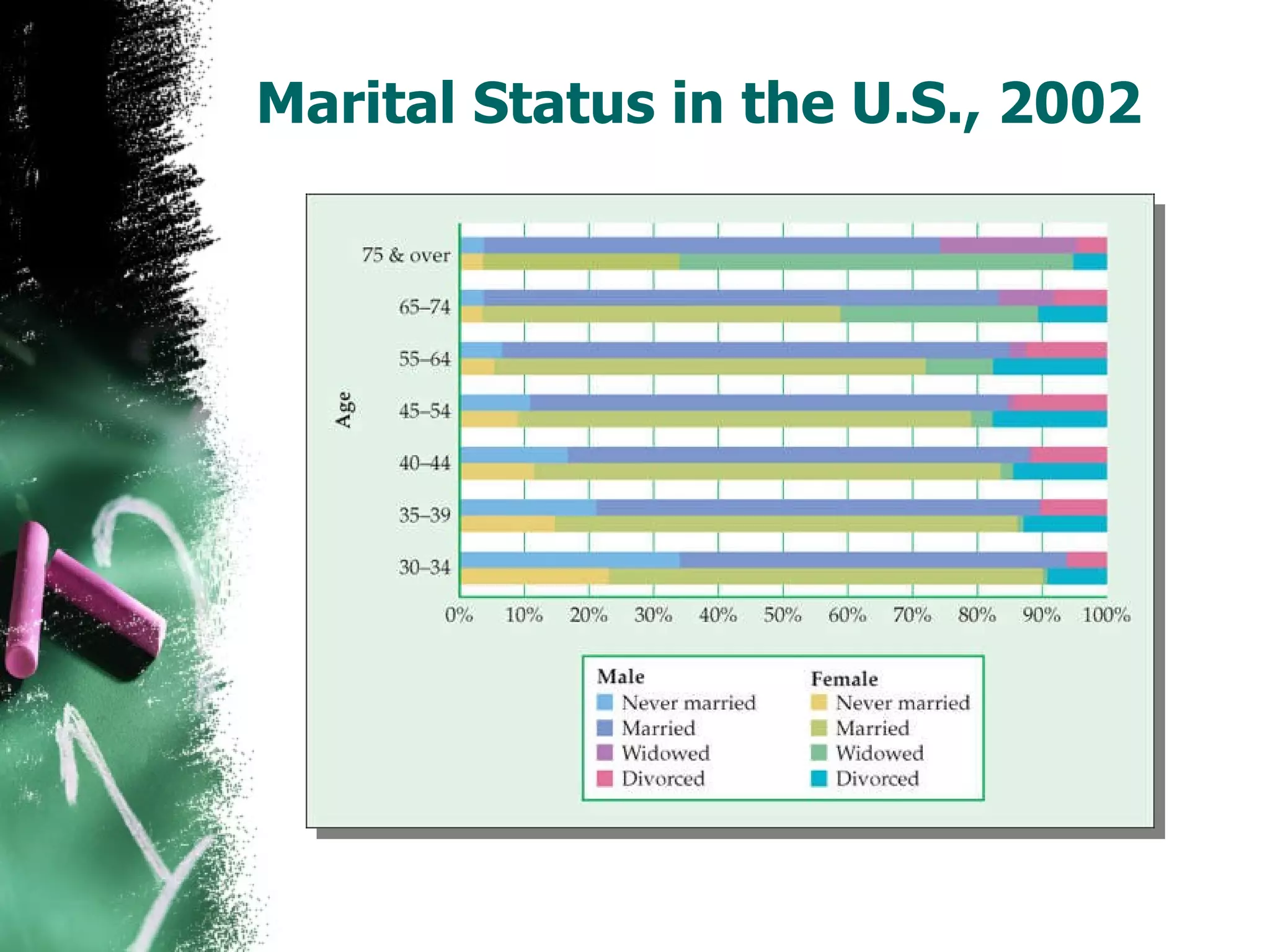 Marital Status in the U.S., 2002

Age

75 & over

65–74

55–64

45–54

40–44

35–39

30–34

0%
10%
20%
30%
40%
50%
60%
70%
80%
90%
100%

Male
Never married
Married
Widowed
Divorced

Female
Never married
Married
Widowed
Divorced